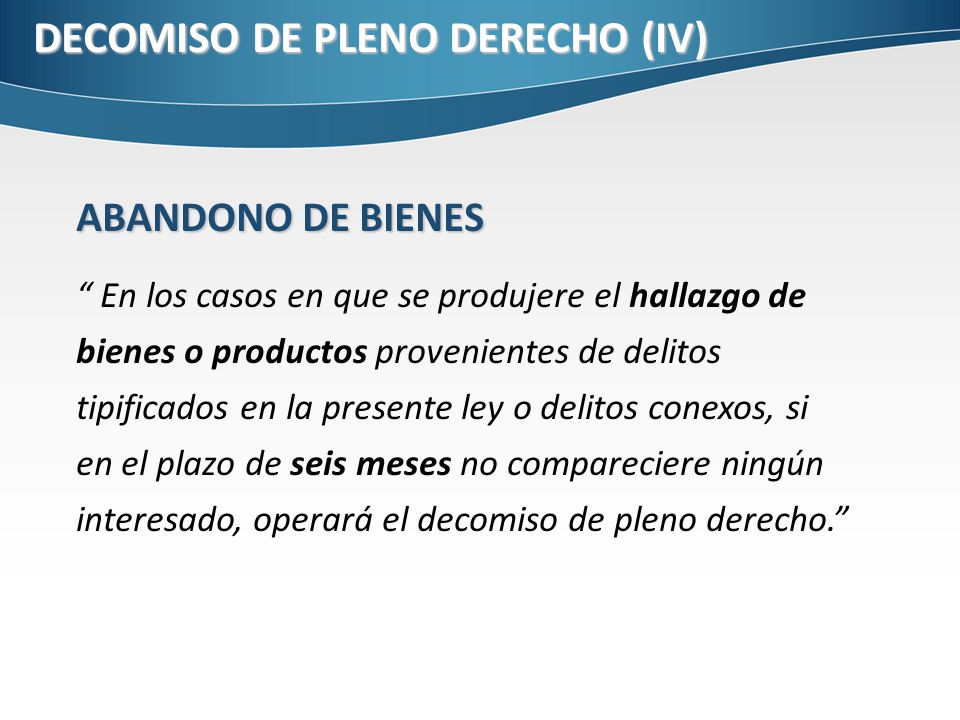 DECOMISO DE PLENO DERECHO (IV)

ABANDONO DE BIENES

“ En los casos en que se produjere el hallazgo de bienes o productos provenientes de delitos tipificados en la presente ley o delitos conexos, si en el plazo de seis meses no compareciere ningún interesado, operará el decomiso de pleno derecho.”